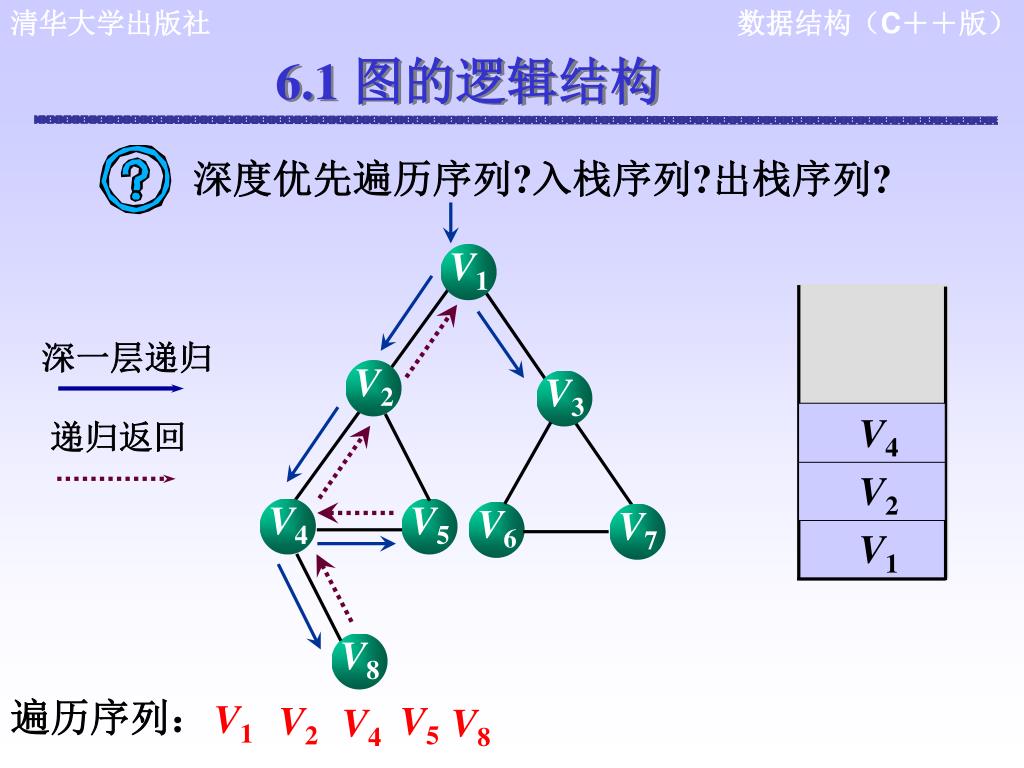 清华大学出版社

数据结构（C++版）

6.1 图的逻辑结构

深度优先遍历序列?入栈序列?出栈序列?

深一层递归

递归返回

$V_1$

$V_2$

$V_3$

$V_4$

$V_5$

$V_6$

$V_7$

$V_8$

$V_4$

$V_2$

$V_1$

遍历序列：$V_1$ $V_2$ $V_4$ $V_5$ $V_8$